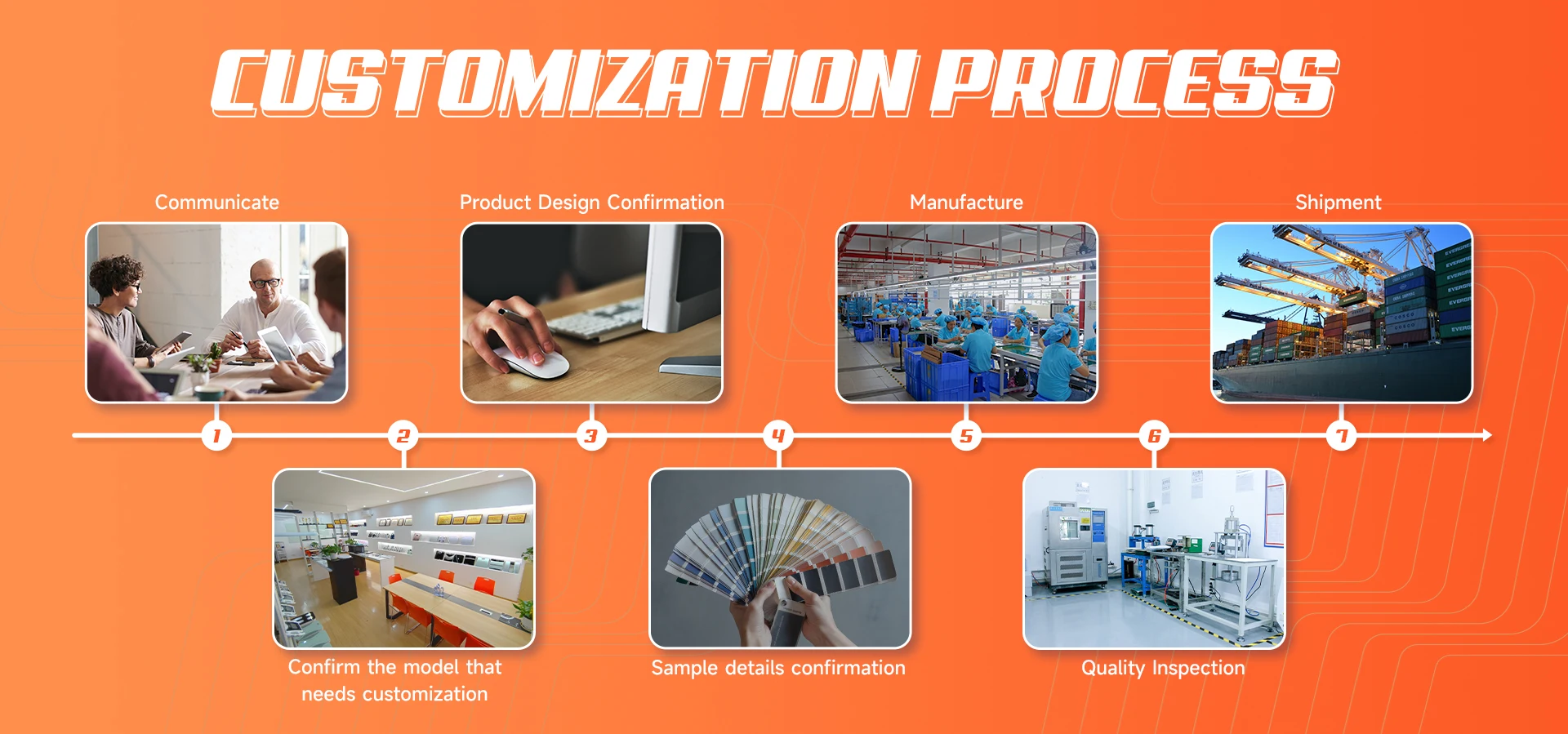 CUSTOMIZATION PROCESS

Communicate

Product Design Confirmation

Manufacture

Shipment

1

2

3

4

5

6

7

Confirm the model that needs customization

Sample details confirmation

Quality Inspection